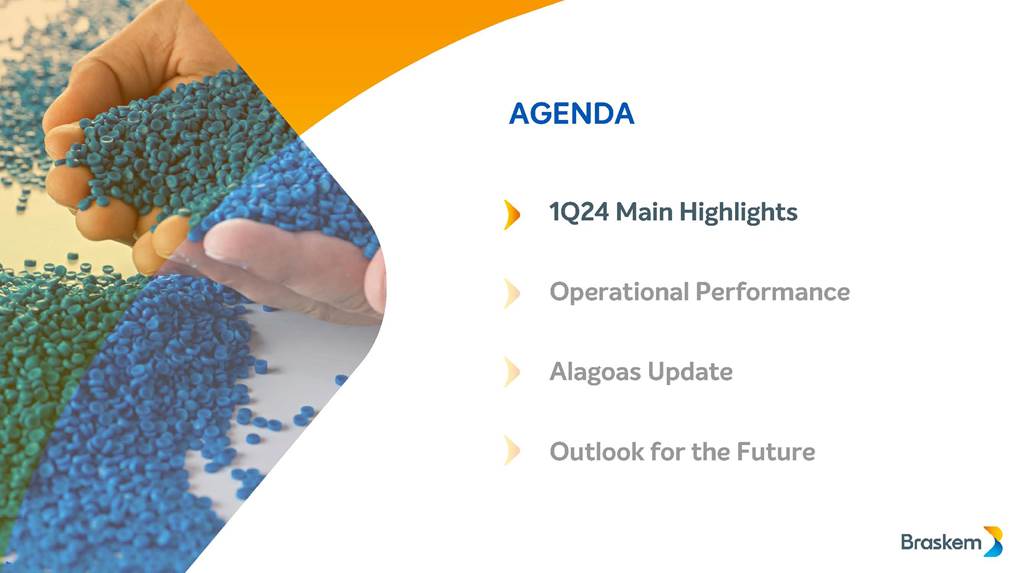 AGENDA

1Q24 Main Highlights

Operational Performance

Alagoas Update

Outlook for the Future

Braskem